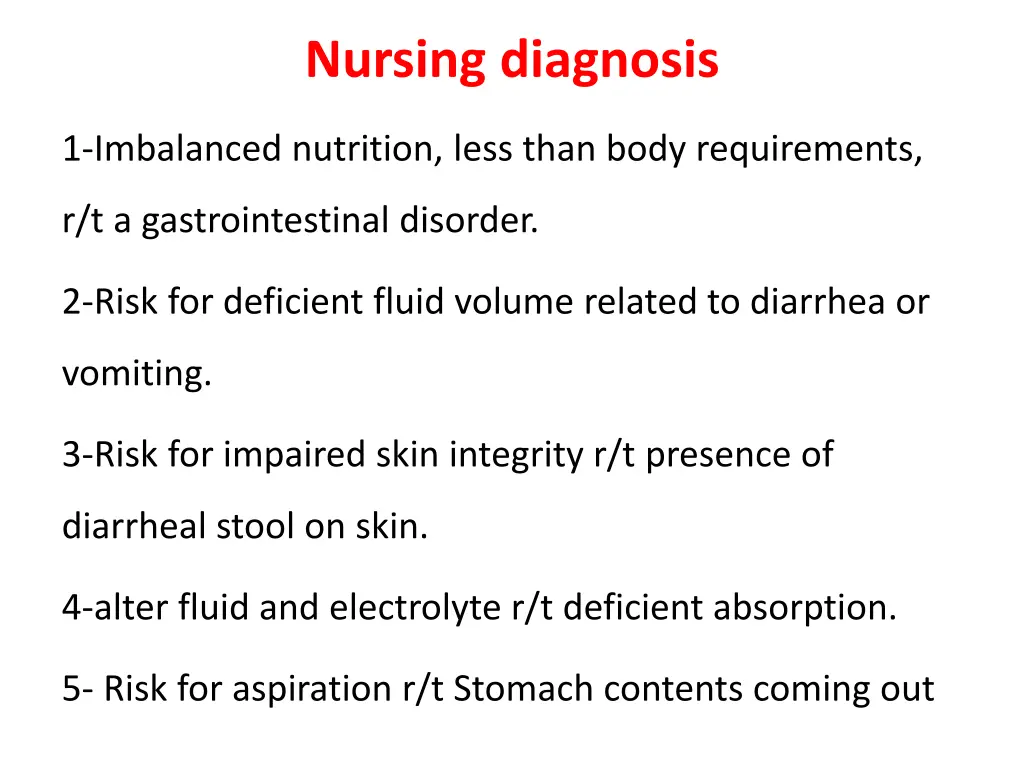 Nursing diagnosis

1-Imbalanced nutrition, less than body requirements, r/t a gastrointestinal disorder.

2-Risk for deficient fluid volume related to diarrhea or vomiting.

3-Risk for impaired skin integrity r/t presence of diarrheal stool on skin.

4-alter fluid and electrolyte r/t deficient absorption.

5- Risk for aspiration r/t Stomach contents coming out